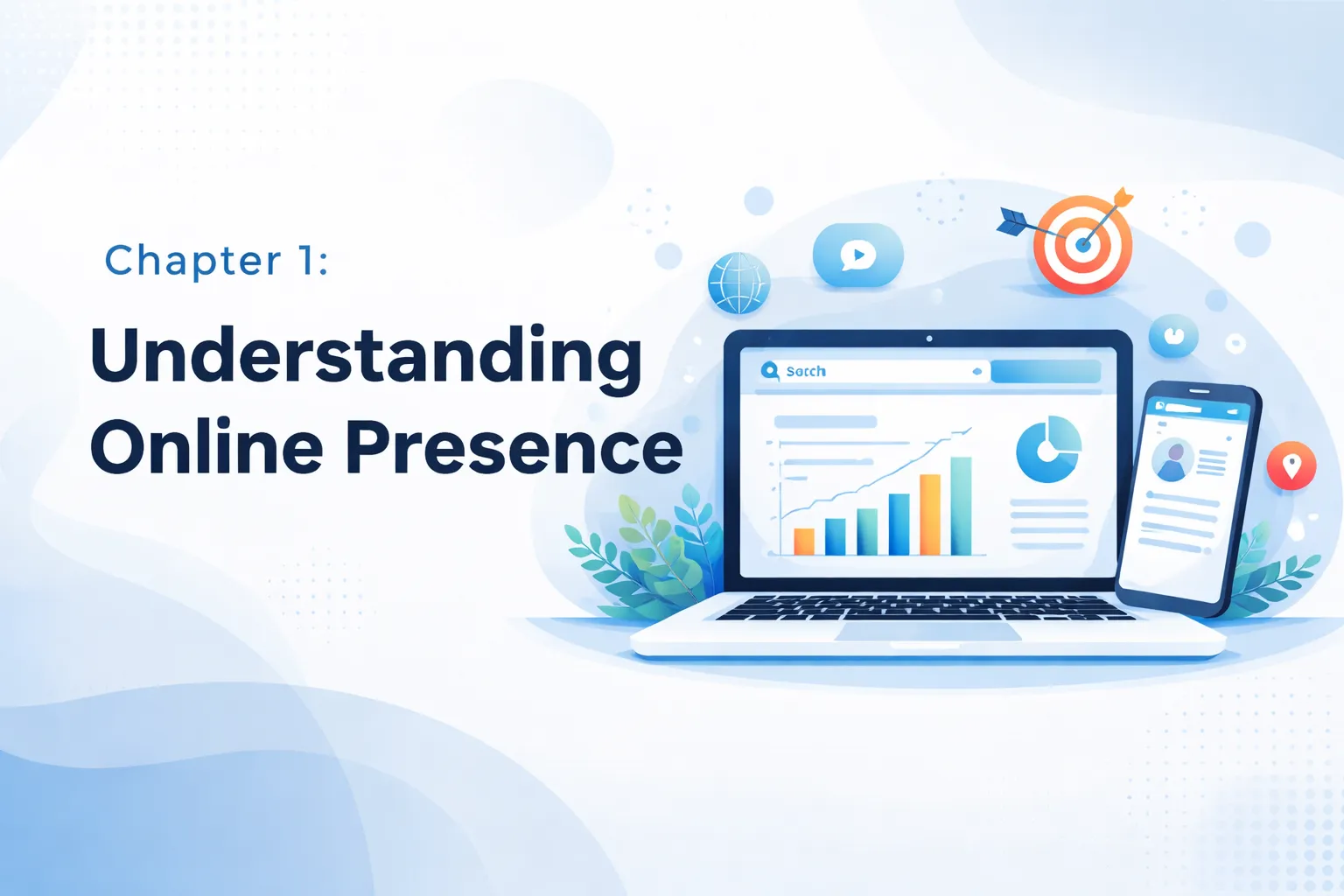 Chapter 1:

Understanding Online Presence

Sotch